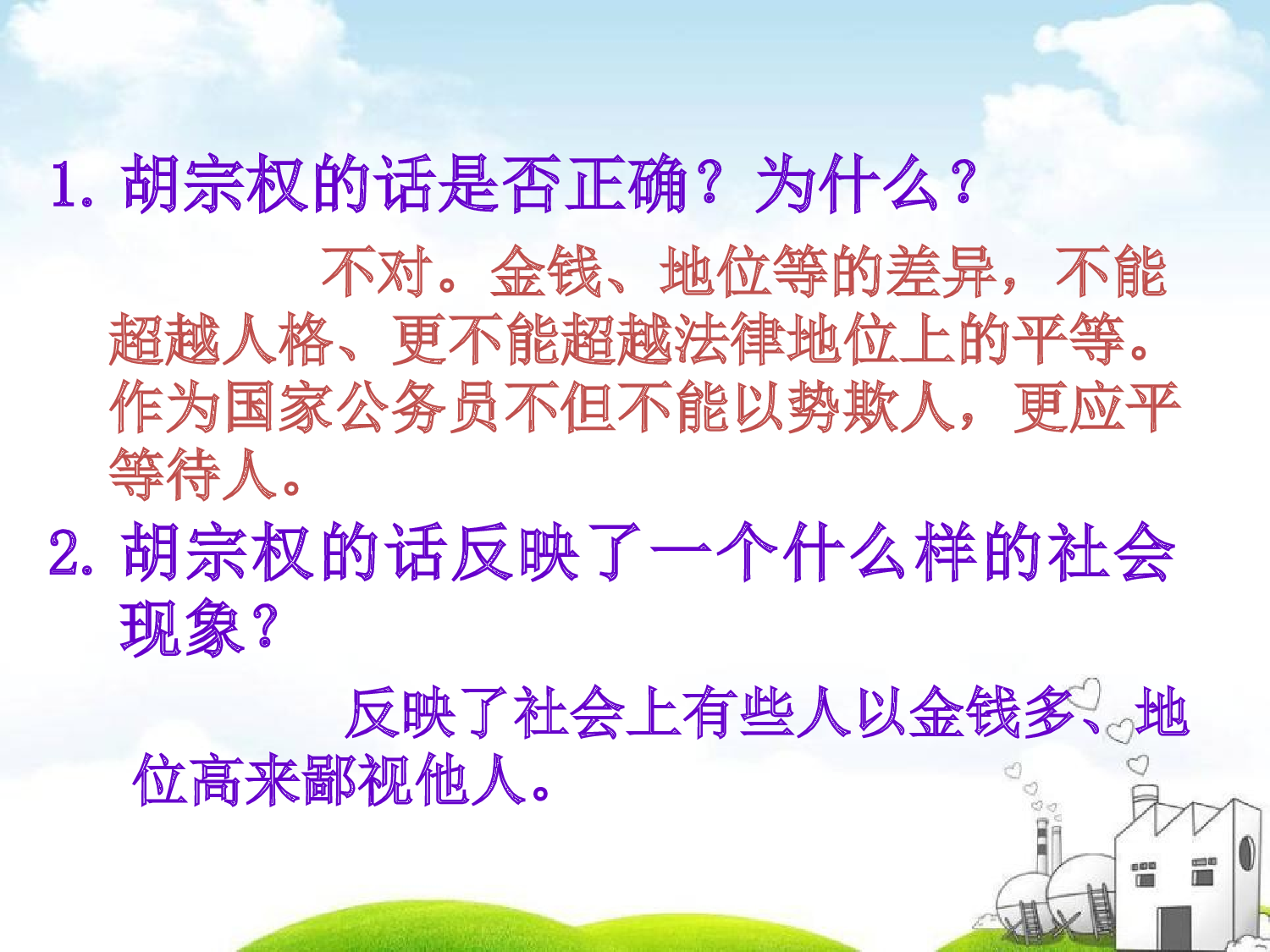 1. 胡宗权的话是否正确？为什么？

不对。金钱、地位等的差异，不能超越人格、更不能超越法律地位上的平等。作为国家公务员不但不能以势欺人，更应平等待人。

2. 胡宗权的话反映了一个什么样的社会现象？

反映了社会上有些人以金钱多、地位高来鄙视他人。